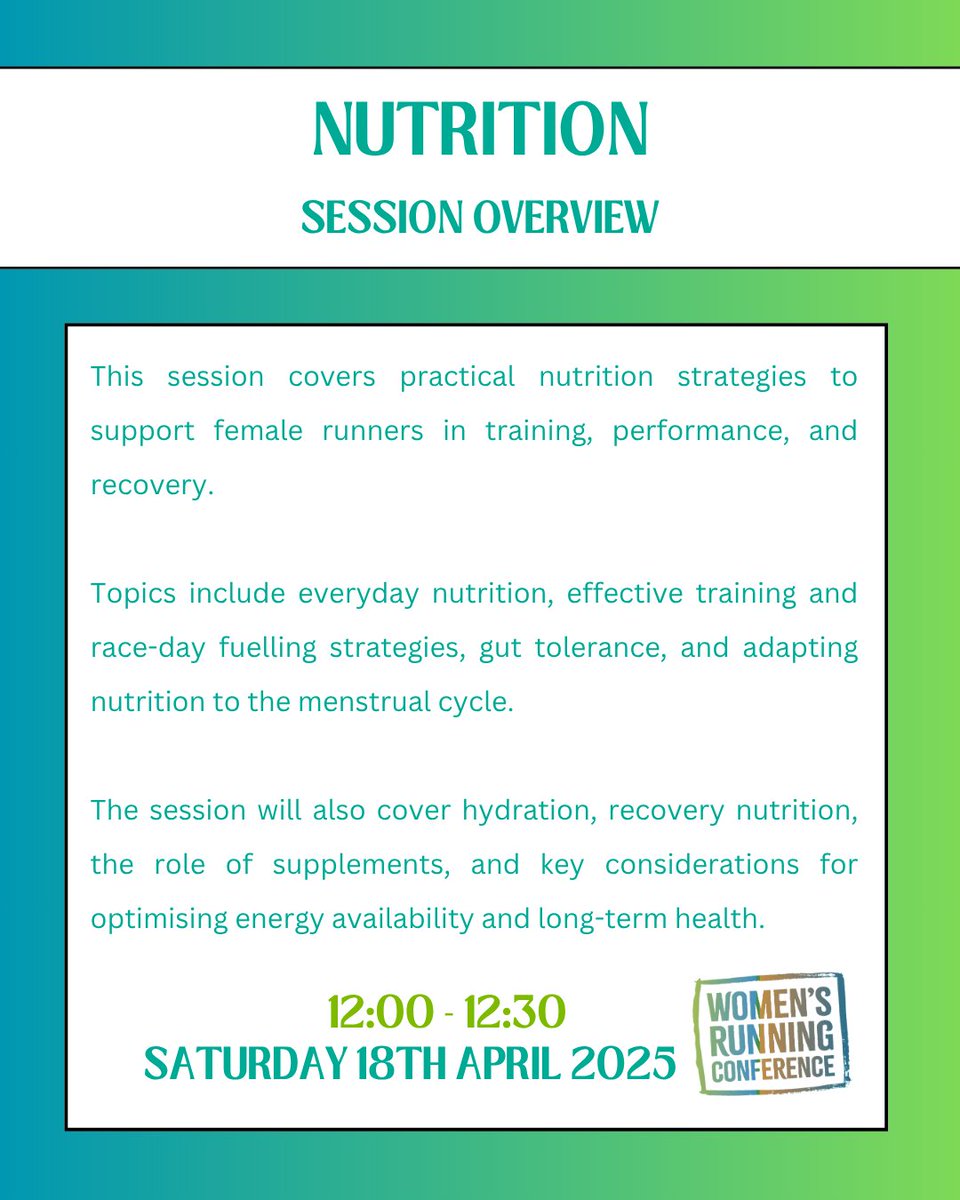 NUTRITION

SESSION OVERVIEW

This session covers practical nutrition strategies to support female runners in training, performance, and recovery.

Topics include everyday nutrition, effective training and race-day fuelling strategies, gut tolerance, and adapting nutrition to the menstrual cycle.

The session will also cover hydration, recovery nutrition, the role of supplements, and key considerations for optimising energy availability and long-term health.

12:00 - 12:30

SATURDAY 18TH APRIL 2025

WOMEN'S RUNNING CONFERENCE